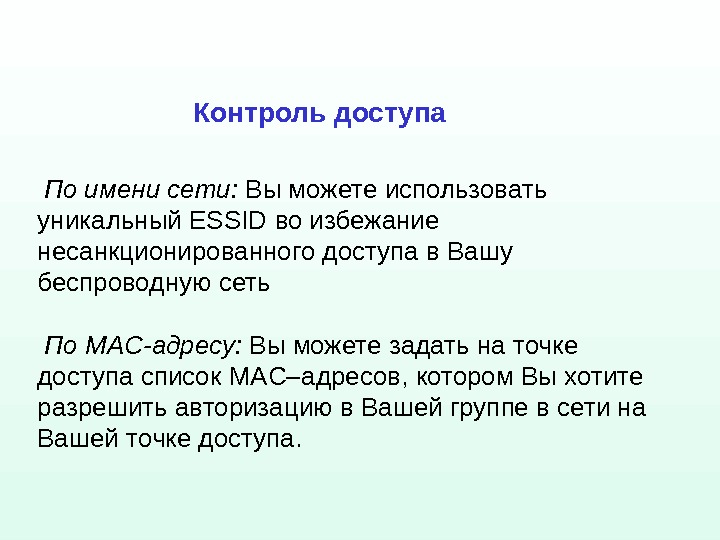 Контроль доступа

По имени сети: Вы можете использовать уникальный ESSID во избежание несанкционированного доступа в Вашу беспроводную сеть

По МАС-адресу: Вы можете задать на точке доступа список МАС–адресов, котором Вы хотите разрешить авторизацию в Вашей группе в сети на Вашей точке доступа.